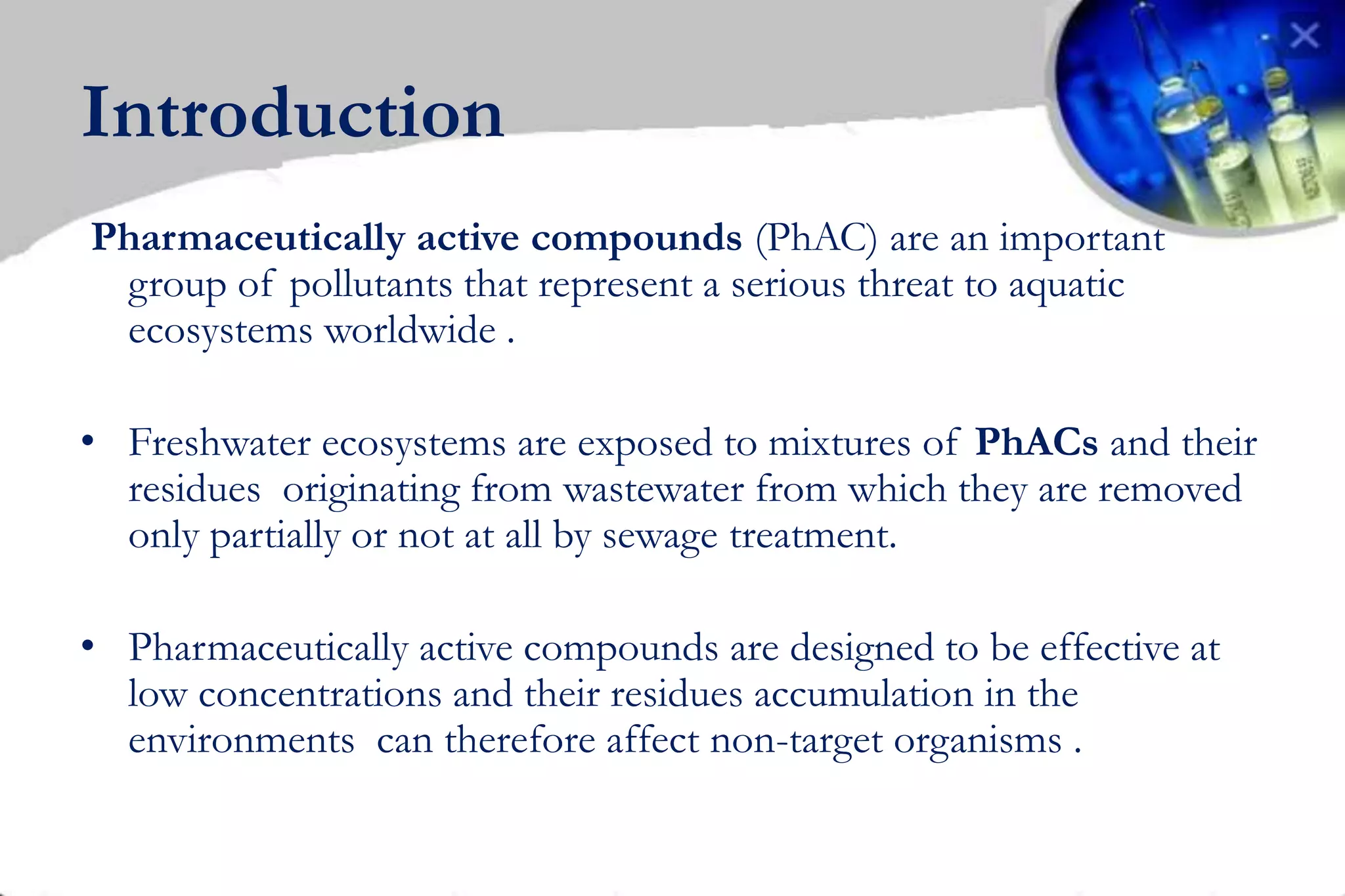 Introduction

Pharmaceutically active compounds (PhAC) are an important group of pollutants that represent a serious threat to aquatic ecosystems worldwide .

• Freshwater ecosystems are exposed to mixtures of PhACs and their residues originating from wastewater from which they are removed only partially or not at all by sewage treatment.

• Pharmaceutically active compounds are designed to be effective at low concentrations and their residues accumulation in the environments can therefore affect non-target organisms .